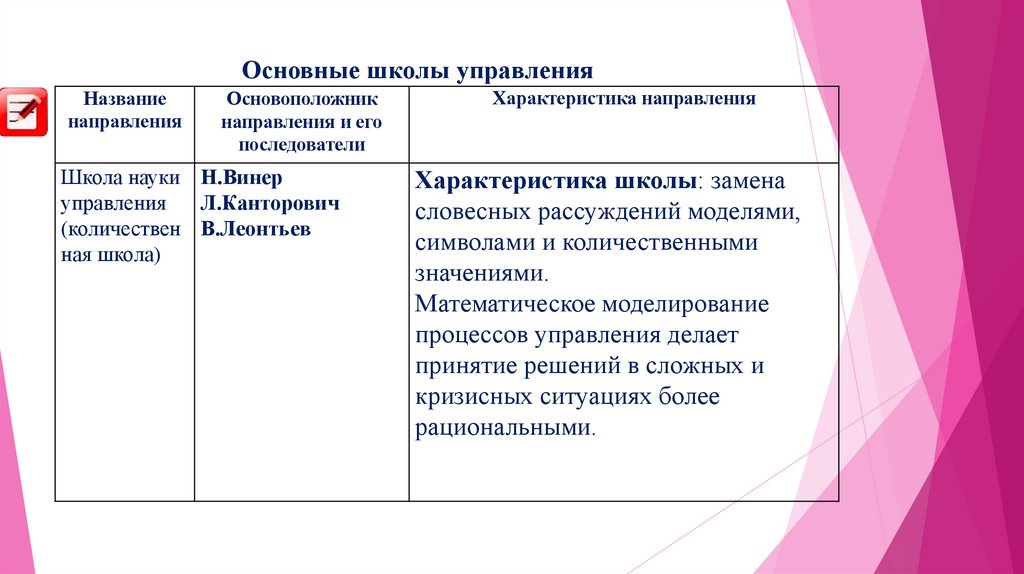 Основные школы управления

| Название направления | Основоположник направления и его последователи | Характеристика направления |
|---|---|---|
| Школа науки управления (количественная школа) | Н.Винер Л.Канторович В.Леонтьев | Характеристика школы: замена словесных рассуждений моделями, символами и количественными значениями. Математическое моделирование процессов управления делает принятие решений в сложных и кризисных ситуациях более рациональными. |